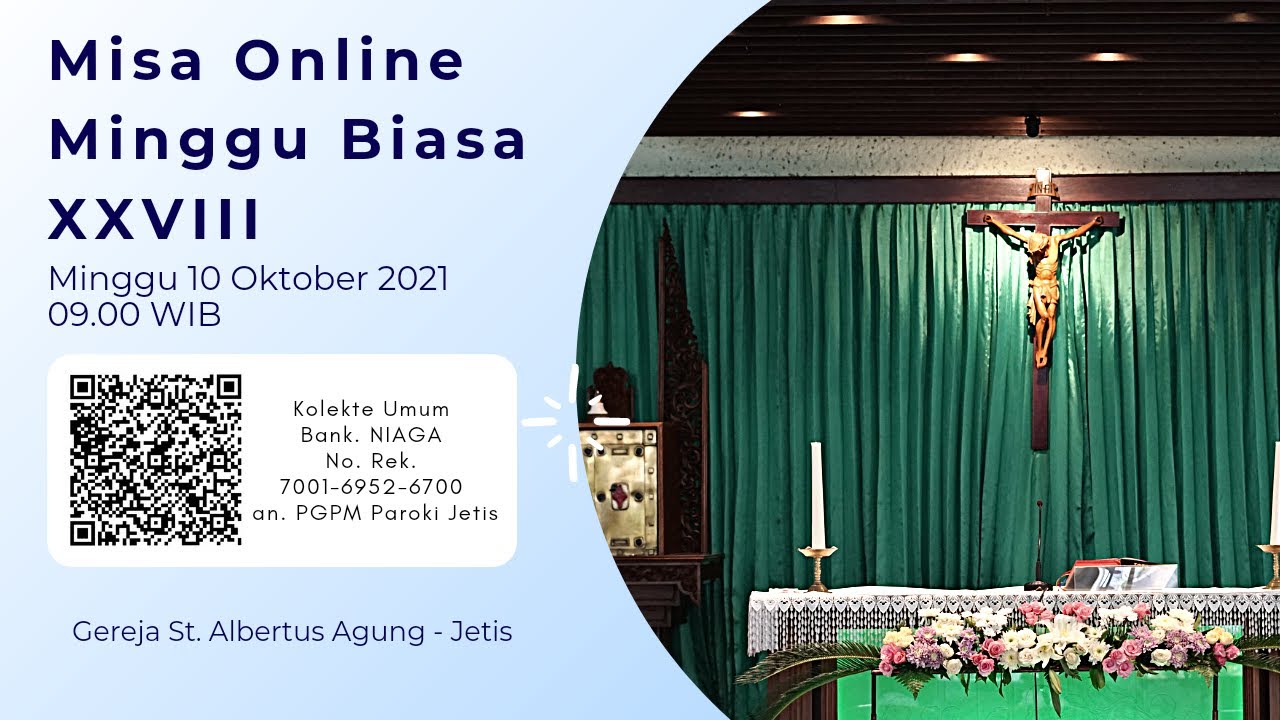 Misa Online Minggu Biasa XXVIII

Minggu 10 Oktober 2021
09.00 WIB

Kolekte Umum
Bank. NIAGA
No. Rek.
7001-6952-6700
an. PGPM Paroki Jetis

Gereja St. Albertus Agung - Jetis

INRI